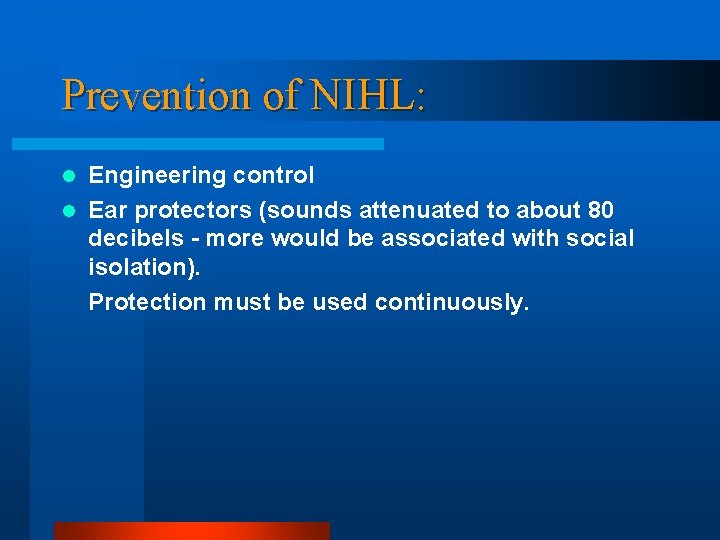 Prevention of NIHL:

- Engineering control
- Ear protectors (sounds attenuated to about 80 decibels - more would be associated with social isolation).

Protection must be used continuously.